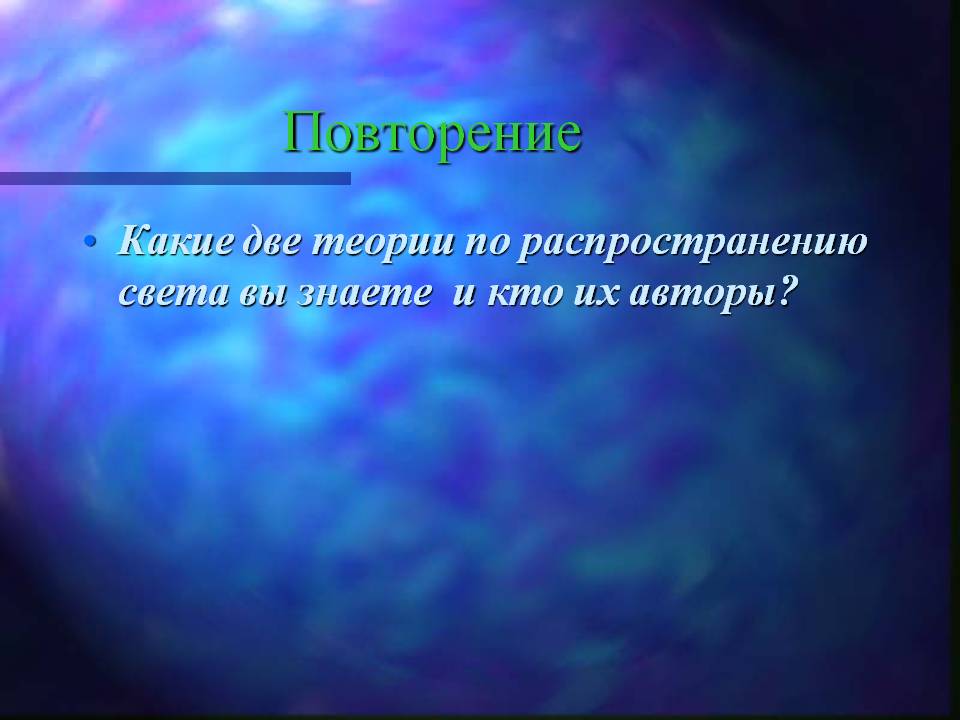 Повторение

• Какие две теории по распространению света вы знаете и кто их авторы?